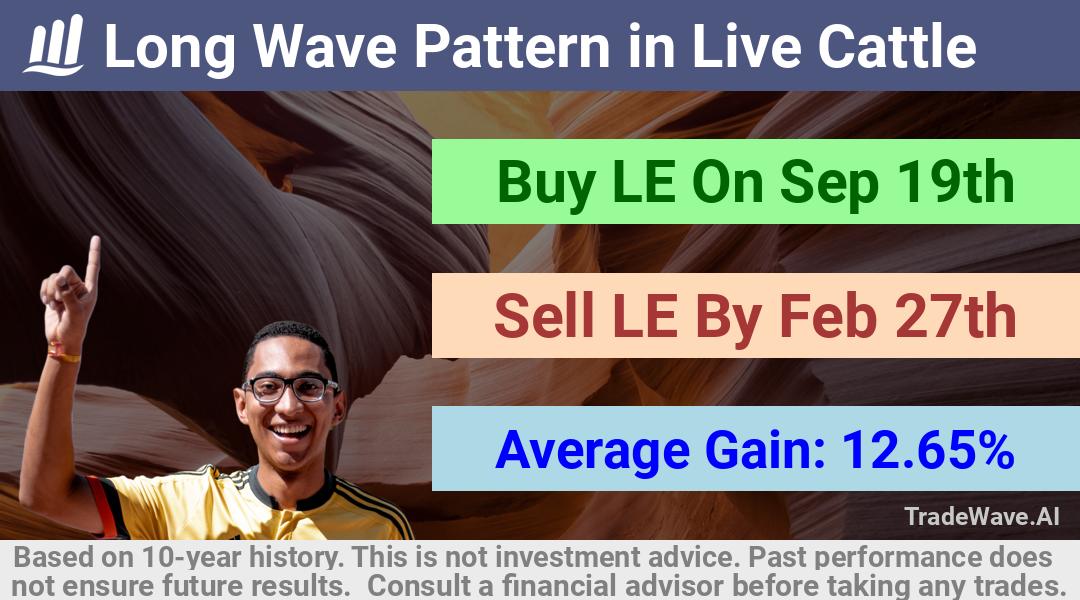 Long Wave Pattern in Live Cattle

Buy LE On Sep 19th

Sell LE By Feb 27th

Average Gain: 12.65%

TradeWave.AI

Based on 10-year history. This is not investment advice. Past performance does not ensure future results. Consult a financial advisor before taking any trades.